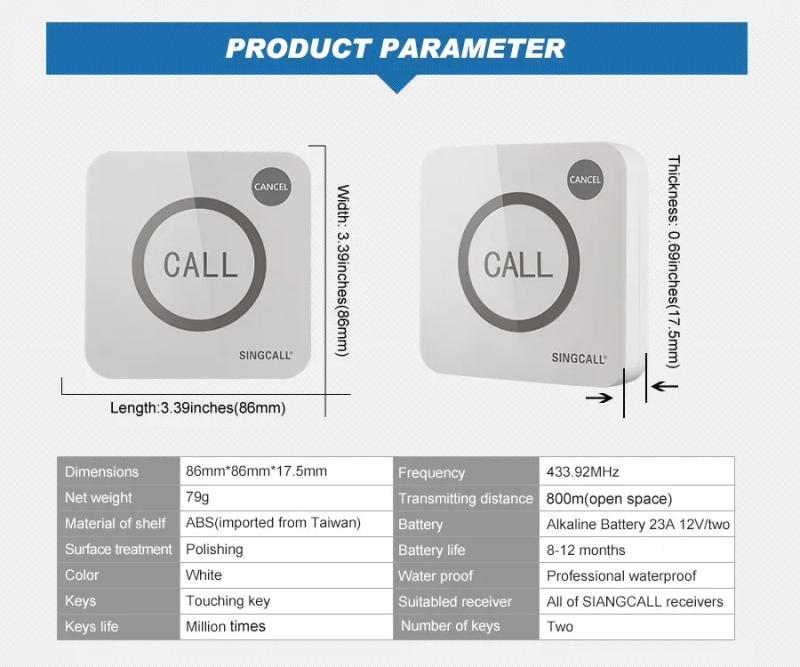 PRODUCT PARAMETER

CANCEL

CALL

SINGCALL®

Width: 3.39inches(86mm)

Length:3.39inches(86mm)

CANCEL

CALL

SINGCALL®

Thickness: 0.69inches(17.5mm)

| Dimensions | 86mm*86mm*17.5mm | Frequency | 433.92MHz |
|---|---|---|---|
| Net weight | 79g | Transmitting distance | 800m(open space) |
| Material of shelf | ABS(imported from Taiwan) | Battery | Alkaline Battery 23A 12V/two |
| Surface treatment | Polishing | Battery life | 8-12 months |
| Color | White | Water proof | Professional waterproof |
| Keys | Touching key | Suitabled receiver | All of SIANGCALL receivers |
| Keys life | Million times | Number of keys | Two |